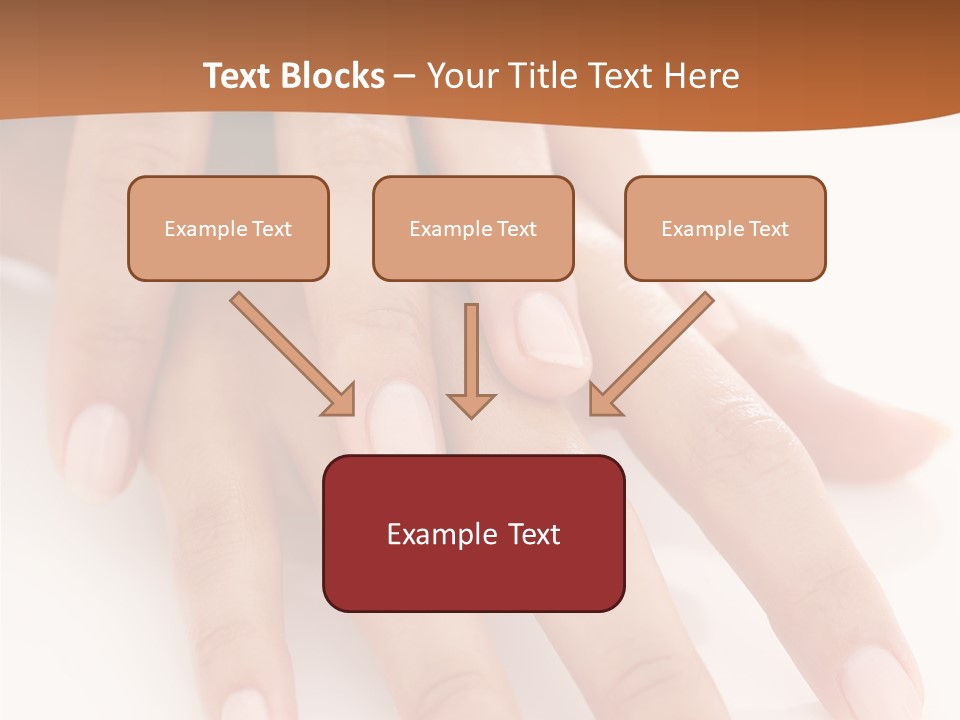 Text Blocks – Your Title Text Here

Example Text

Example Text

Example Text

Example Text